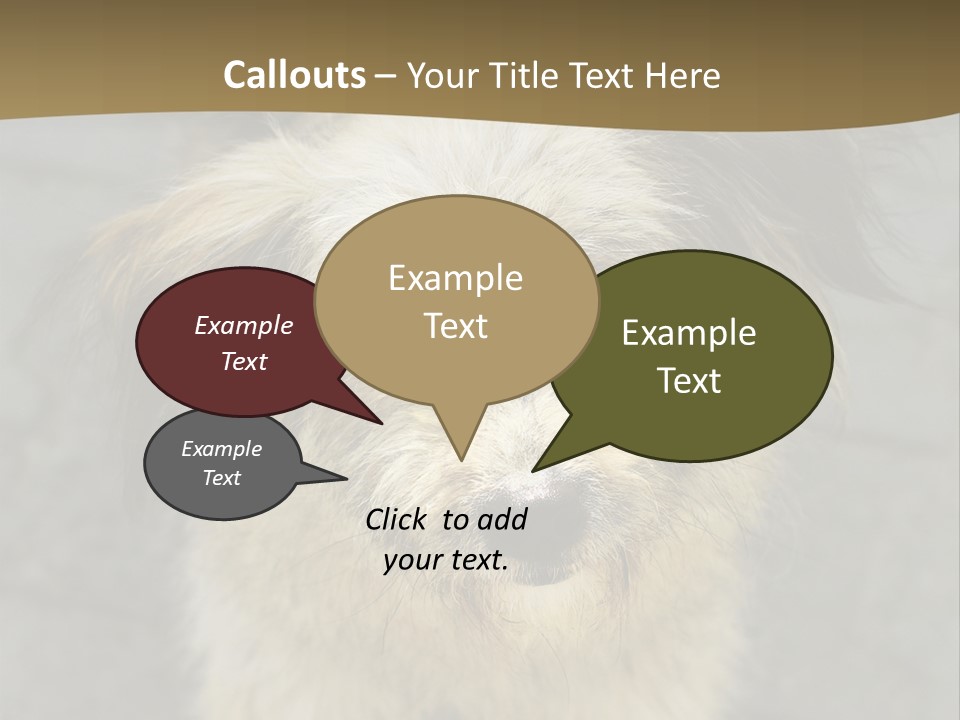 Callouts – Your Title Text Here

Example Text

Example Text

Example Text

Example Text

Click to add your text.